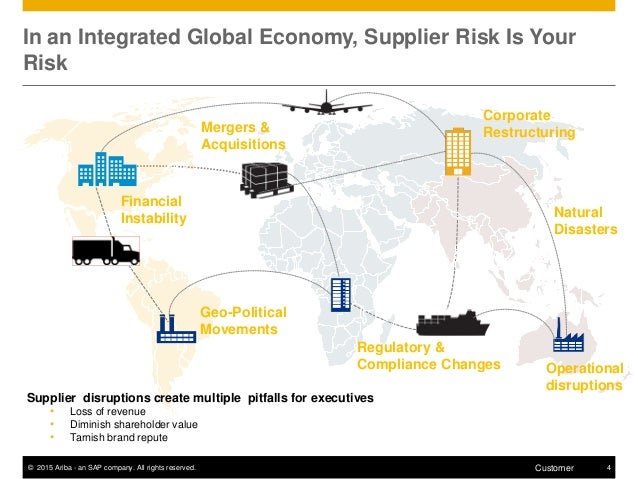 In an Integrated Global Economy, Supplier Risk Is Your Risk

Mergers & Acquisitions

Corporate Restructuring

Financial Instability

Natural Disasters

Geo-Political Movements

Regulatory & Compliance Changes

Operational disruptions

Supplier disruptions create multiple pitfalls for executives
• Loss of revenue
• Diminish shareholder value
• Tarnish brand repute

© 2015 Ariba - an SAP company. All rights reserved.
Customer
4